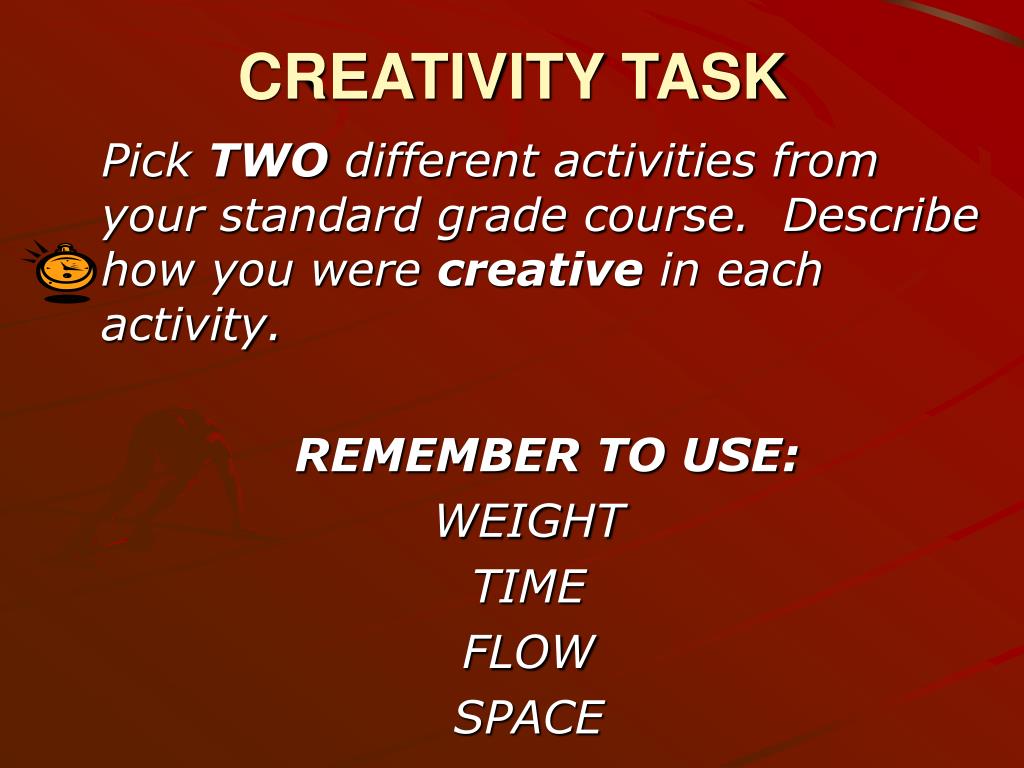 CREATIVITY TASK

Pick TWO different activities from your standard grade course. Describe how you were creative in each activity.

REMEMBER TO USE:
WEIGHT
TIME
FLOW
SPACE